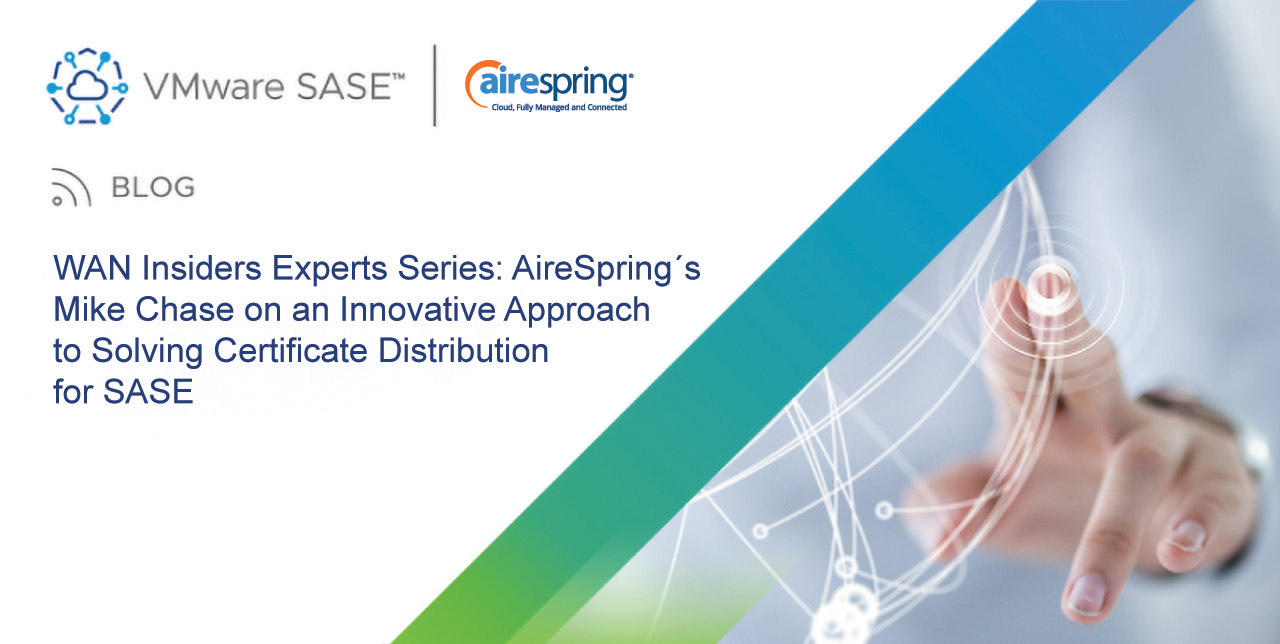 VMware SASE™

airespring®
Cloud, Fully Managed and Connected

BLOG

WAN Insiders Experts Series: AireSpring´s Mike Chase on an Innovative Approach to Solving Certificate Distribution for SASE